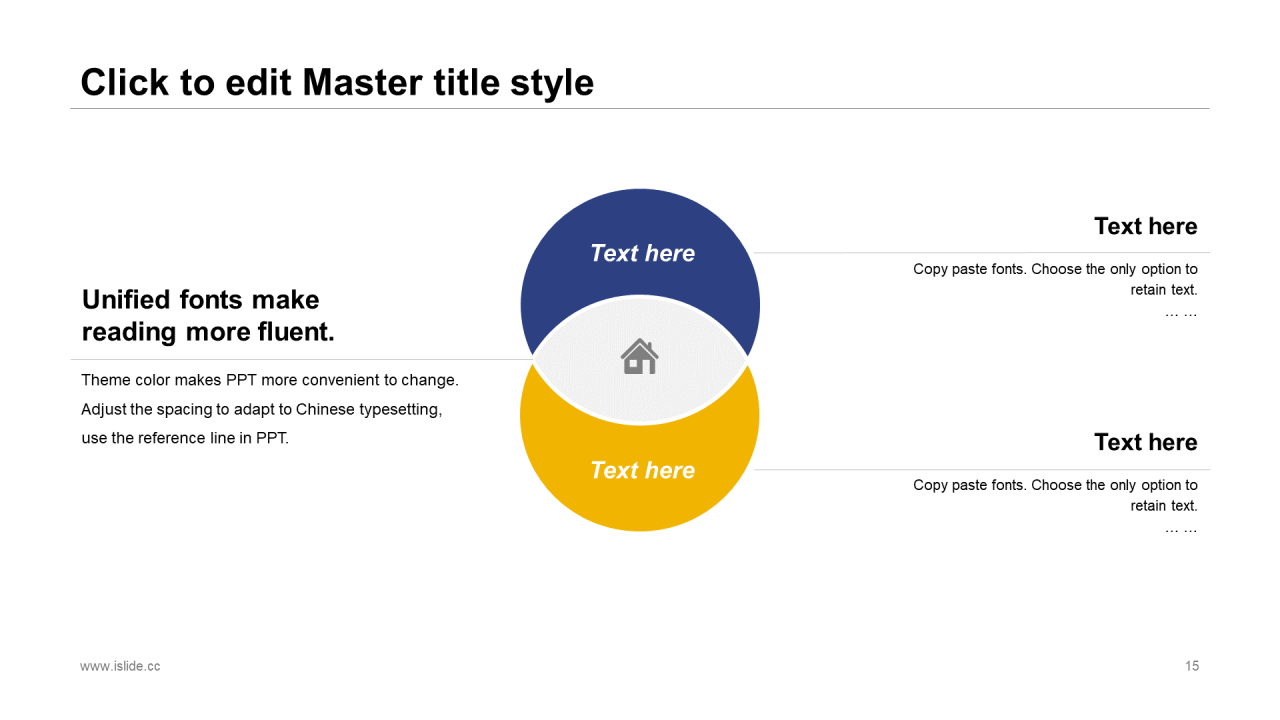 Click to edit Master title style

Unified fonts make reading more fluent.

Theme color makes PPT more convenient to change. Adjust the spacing to adapt to Chinese typesetting, use the reference line in PPT.

Text here

Text here

Text here

Copy paste fonts. Choose the only option to retain text.
… …

Text here

Copy paste fonts. Choose the only option to retain text.
… …

www.islide.cc

15